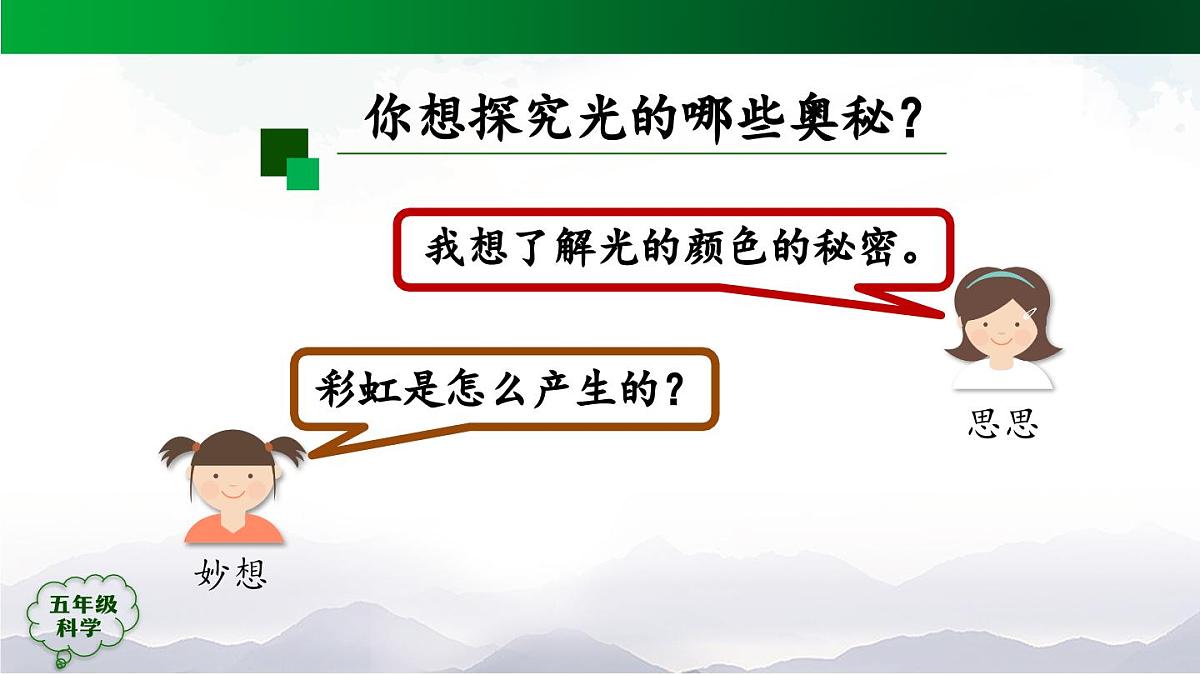 你想探究光的哪些奥秘？

我想了解光的颜色的秘密。

思思

彩虹是怎么产生的？

妙想

五年级
科学